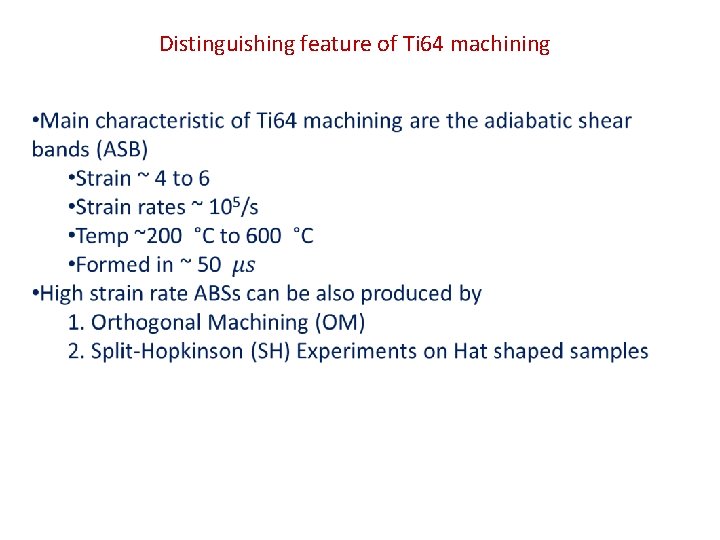 Distinguishing feature of Ti64 machining

•Main characteristic of Ti64 machining are the adiabatic shear bands (ASB)

•Strain ~ 4 to 6

•Strain rates ~ $10^5$/s

•Temp ~200 °C to 600 °C

•Formed in ~ 50 $\mu s$

•High strain rate ABSs can be also produced by

1. Orthogonal Machining (OM)

2. Split-Hopkinson (SH) Experiments on Hat shaped samples